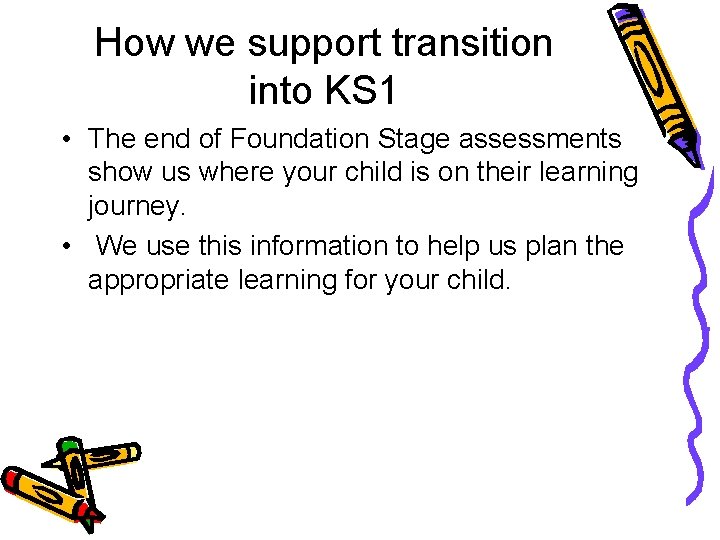 How we support transition into KS1

• The end of Foundation Stage assessments show us where your child is on their learning journey.

• We use this information to help us plan the appropriate learning for your child.